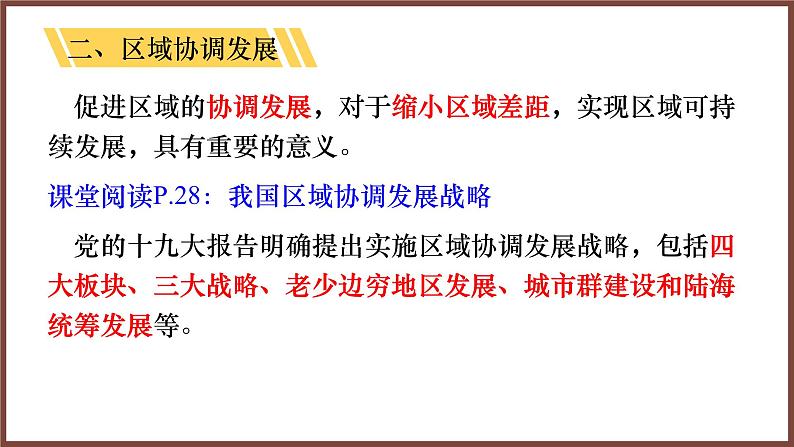 二、区域协调发展

促进区域的协调发展，对于缩小区域差距，实现区域可持续发展，具有重要的意义。

课堂阅读P.28：我国区域协调发展战略

党的十九大报告明确提出实施区域协调发展战略，包括四大板块、三大战略、老少边穷地区发展、城市群建设和陆海统筹发展等。